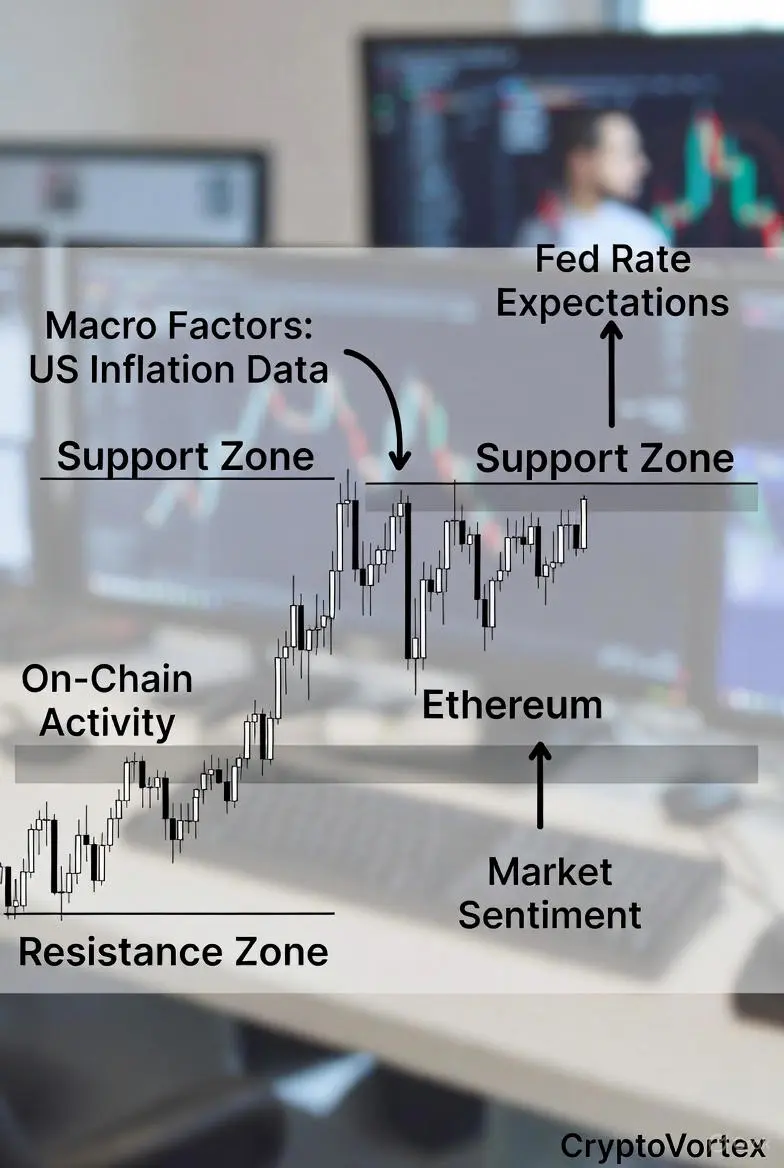 Fed Rate Expectations

Macro Factors: US Inflation Data

Support Zone

Support Zone

On-Chain Activity

Ethereum

Market Sentiment

Resistance Zone

CryptoVortex